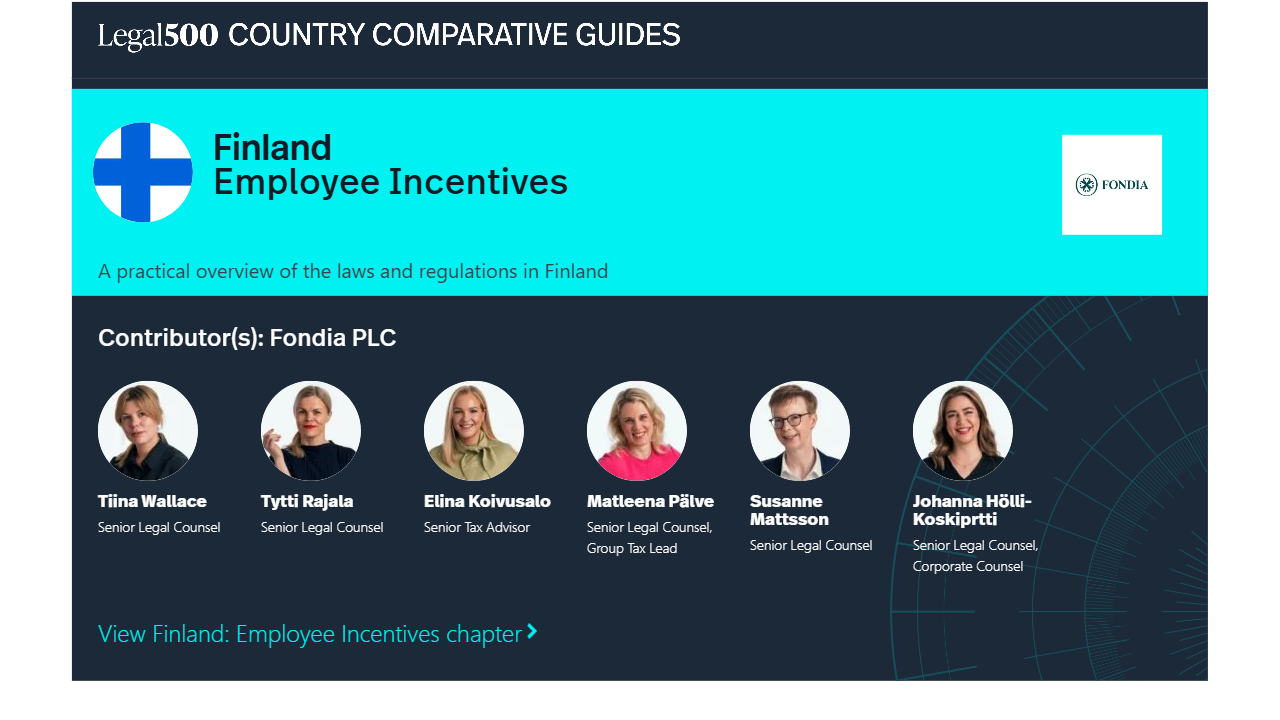 Legal500 COUNTRY COMPARATIVE GUIDES

Finland
Employee Incentives

FONDIA

A practical overview of the laws and regulations in Finland

Contributor(s): Fondia PLC

Tiina Wallace
Senior Legal Counsel

Tytti Rajala
Senior Legal Counsel

Elina Koivusalo
Senior Tax Advisor

Matleena Pälve
Senior Legal Counsel, Group Tax Lead

Susanne Mattsson
Senior Legal Counsel

Johanna Hölli-Koskiprtti
Senior Legal Counsel, Corporate Counsel

View Finland: Employee Incentives chapter